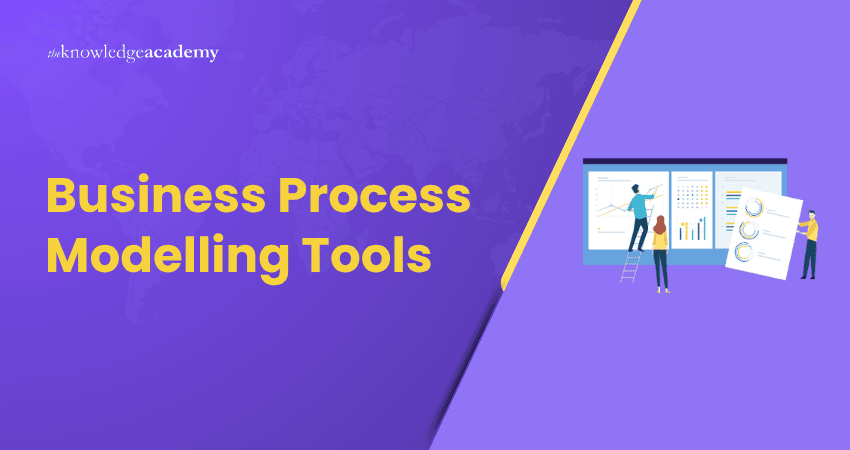 theknowledgeacademy

Business Process Modelling Tools